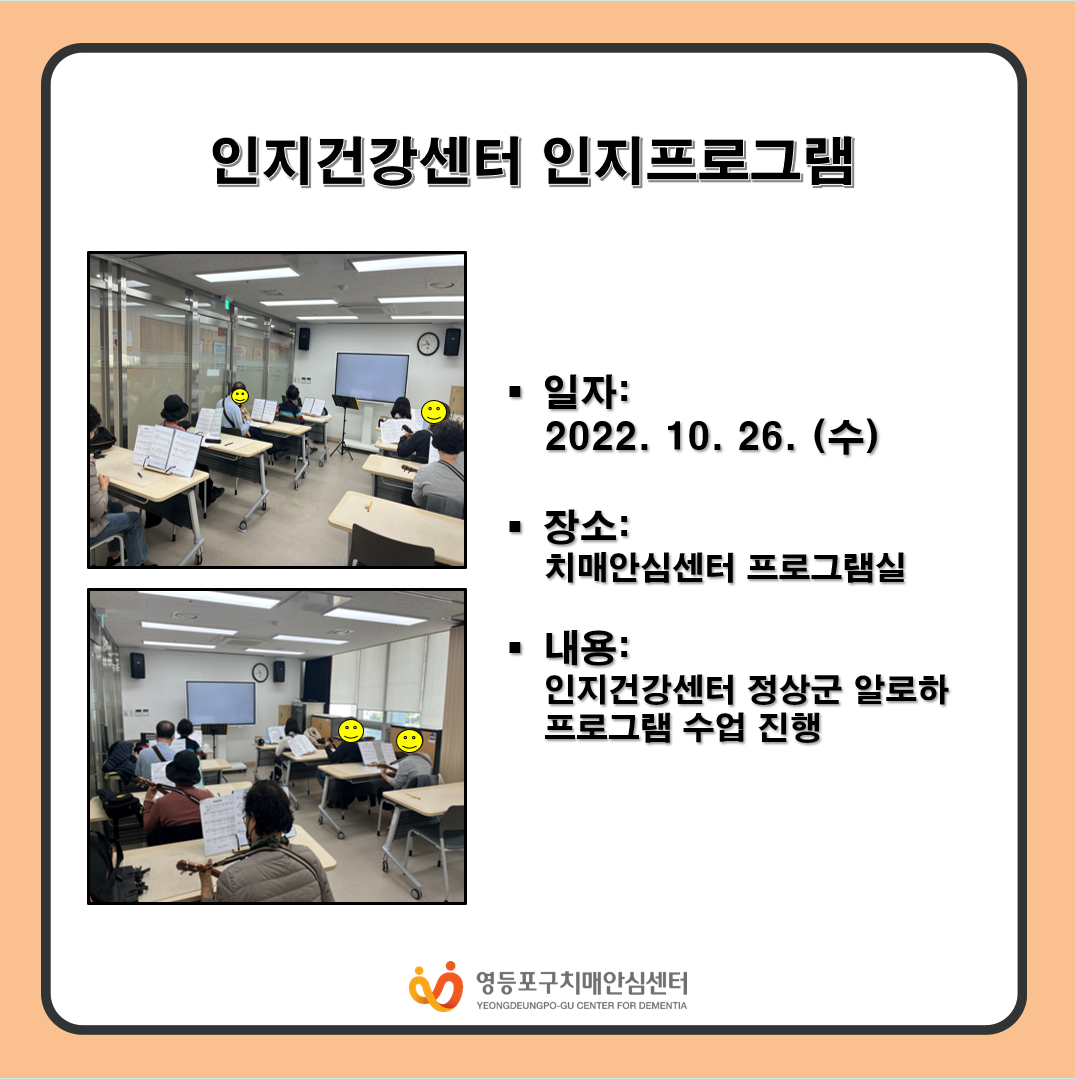 인지건강센터 인지프로그램

▪ 일자:
2022. 10. 26. (수)

▪ 장소:
치매안심센터 프로그램실

▪ 내용:
인지건강센터 정상군 알로하 프로그램 수업 진행

영등포구치매안심센터
YEONGDEUNGPO-GU CENTER FOR DEMENTIA